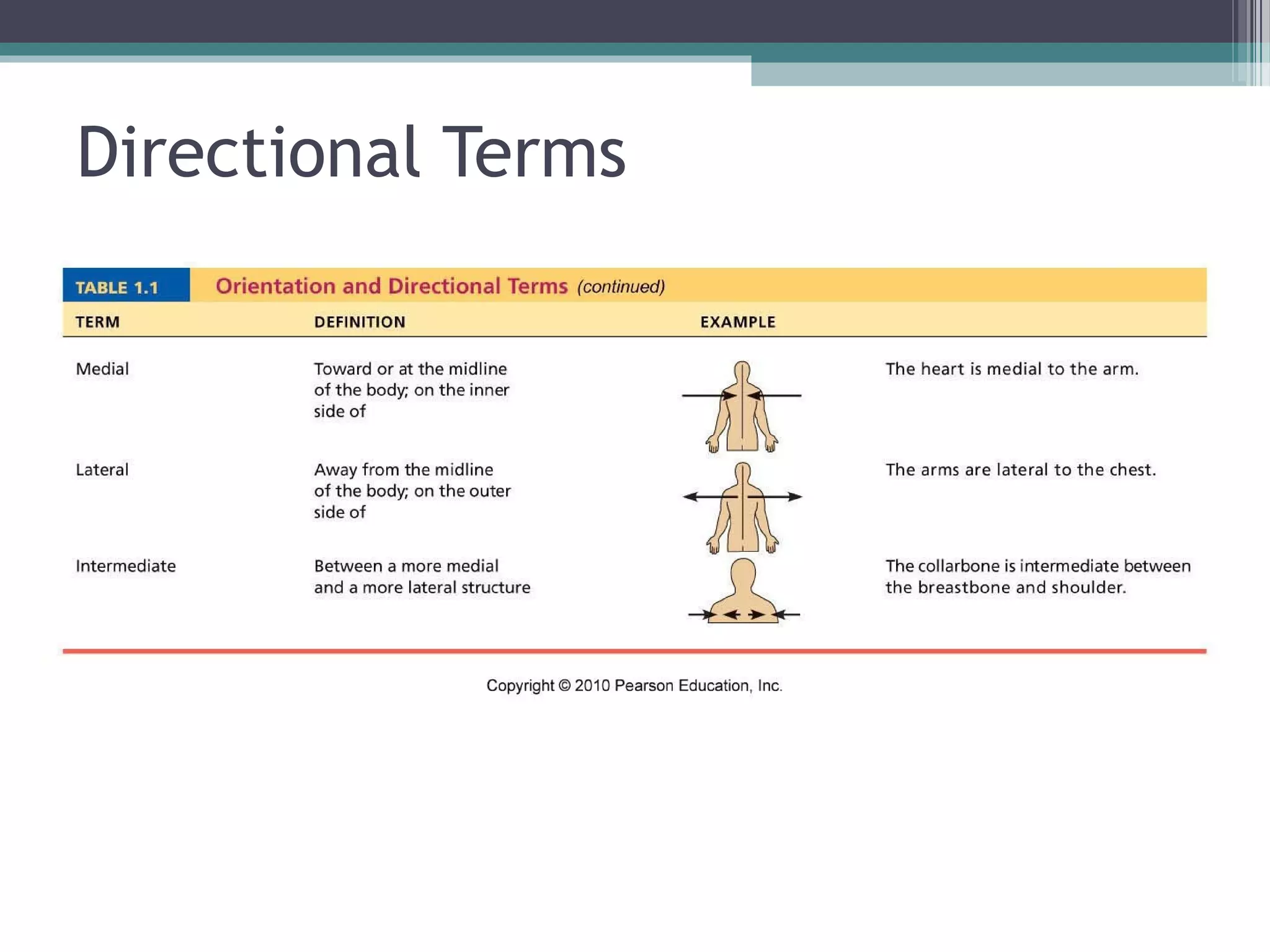 Directional Terms

TABLE 1.1 Orientation and Directional Terms (continued)

| TERM | DEFINITION | EXAMPLE |
|---|---|---|
| Medial | Toward or at the midline of the body; on the inner side of | The heart is medial to the arm. |
| Lateral | Away from the midline of the body; on the outer side of | The arms are lateral to the chest. |
| Intermediate | Between a more medial and a more lateral structure | The collarbone is intermediate between the breastbone and shoulder. |

Copyright © 2010 Pearson Education, Inc.